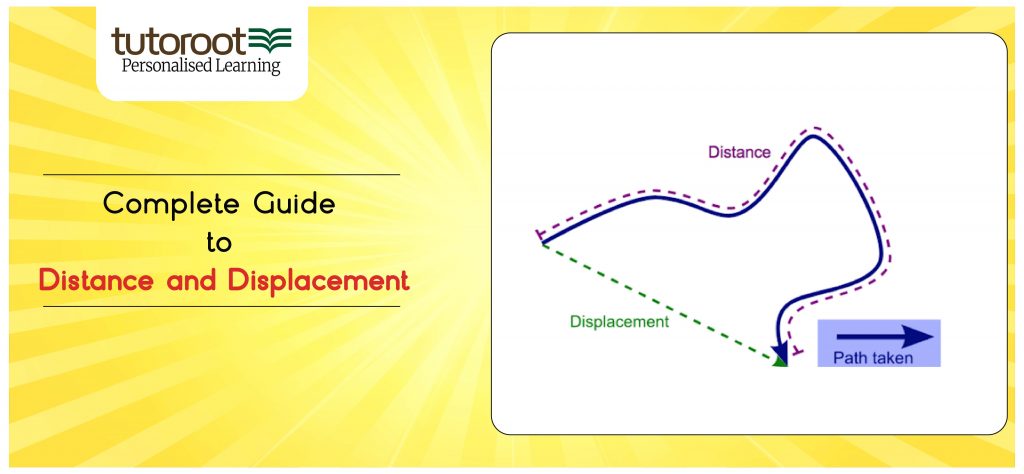 tutoroot
Personalised Learning

Complete Guide
to
Distance and Displacement

Distance

Displacement

Path taken